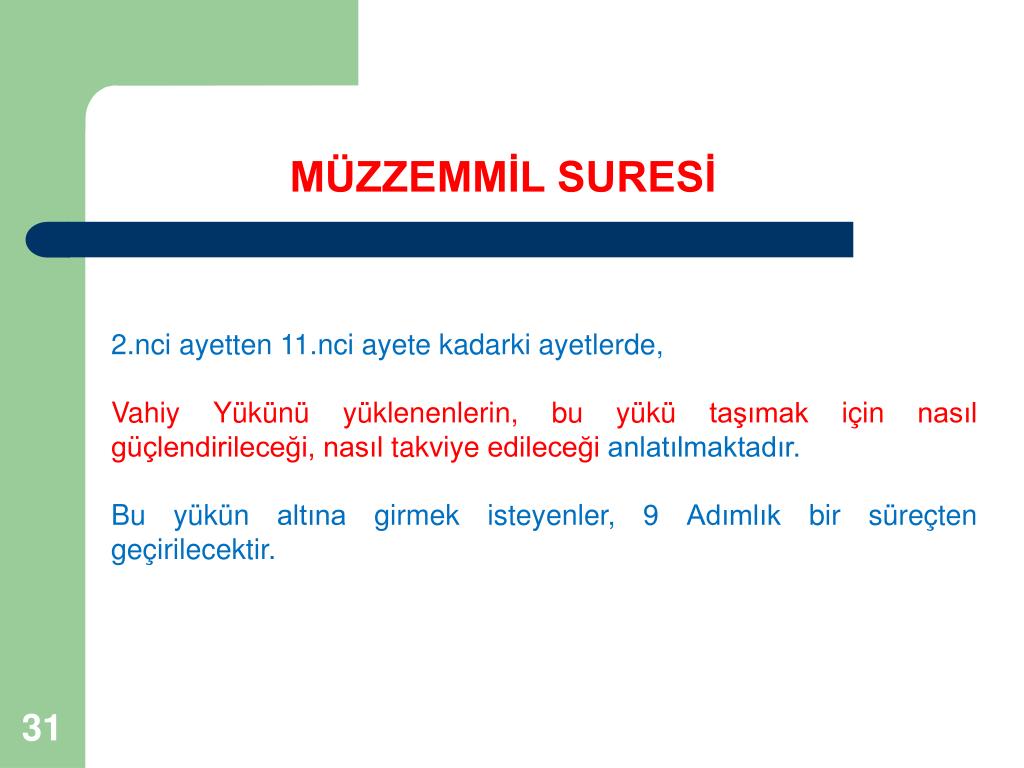 MÜZZEMMİL SURESİ

2.nci ayetten 11.nci ayete kadarki ayetlerde,

Vahiy Yükünü yüklenenlerin, bu yükü taşımak için nasıl güçlendirileceği, nasıl takviye edileceği anlatılmaktadır.

Bu yükün altına girmek isteyenler, 9 Adımlık bir süreçten geçirilecektir.

31